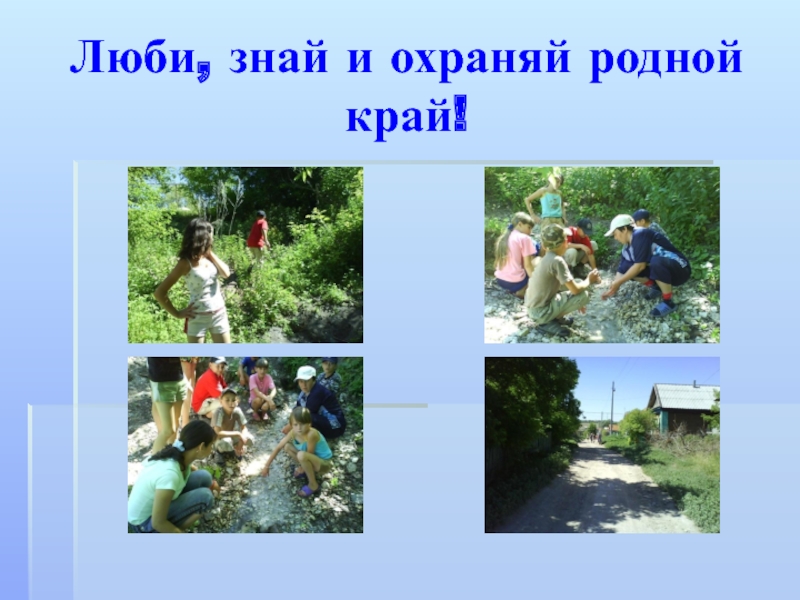 Люби, знай и охраняй родной край!